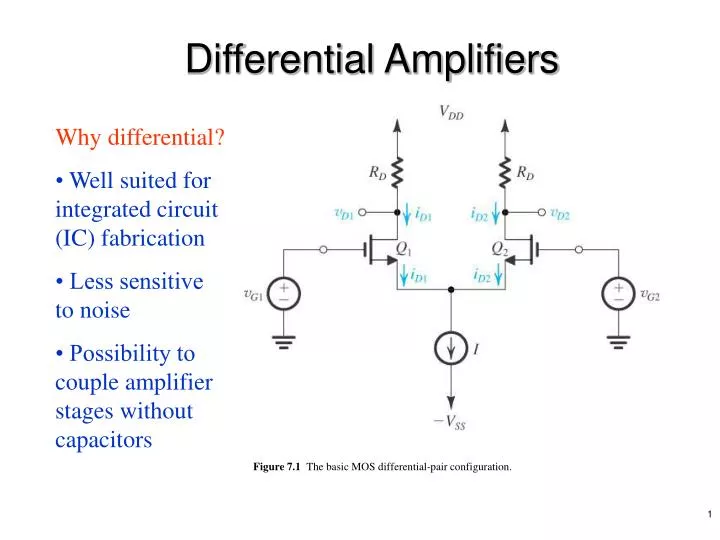 Differential Amplifiers

Why differential?

• Well suited for integrated circuit (IC) fabrication

• Less sensitive to noise

• Possibility to couple amplifier stages without capacitors

$V_{DD}$

$R_D$

$R_D$

$v_{D1}$

$i_{D1}$

$i_{D2}$

$v_{D2}$

$Q_1$

$Q_2$

$i_{D1}$

$i_{D2}$

$v_{G1}$

$v_{G2}$

$I$

$-V_{SS}$

Figure 7.1 The basic MOS differential-pair configuration.

1